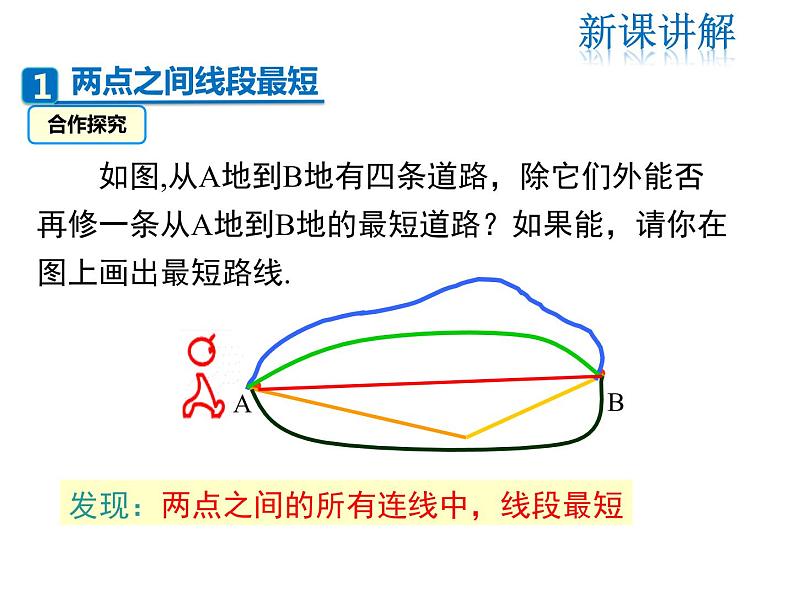 新课讲解

1 两点之间线段最短

合作探究

如图,从A地到B地有四条道路，除它们外能否再修一条从A地到B地的最短道路？如果能，请你在图上画出最短路线.

A

B

发现：两点之间的所有连线中，线段最短